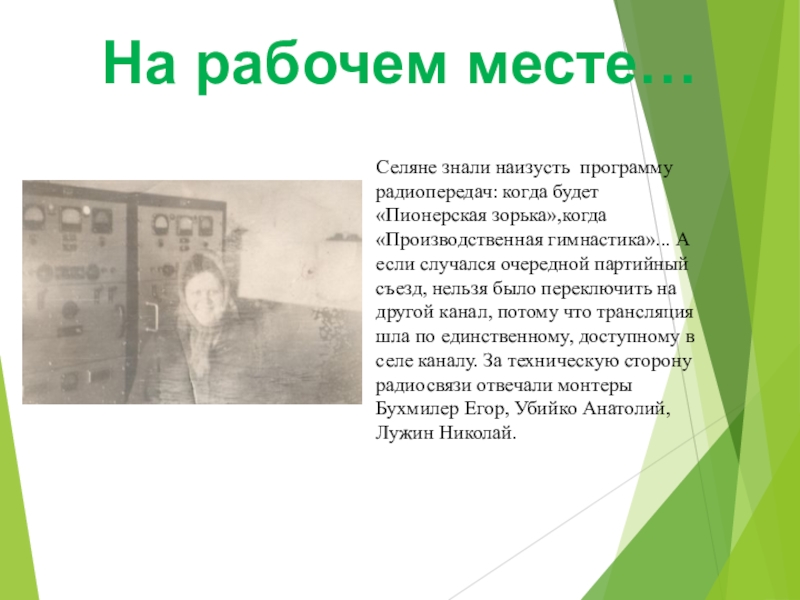 На рабочем месте…

Селяне знали наизусть программу радиопередач: когда будет «Пионерская зорька»,когда «Производственная гимнастика»... А если случался очередной партийный съезд, нельзя было переключить на другой канал, потому что трансляция шла по единственному, доступному в селе каналу. За техническую сторону радиосвязи отвечали монтеры Бухмилер Егор, Убийко Анатолий, Лужин Николай.